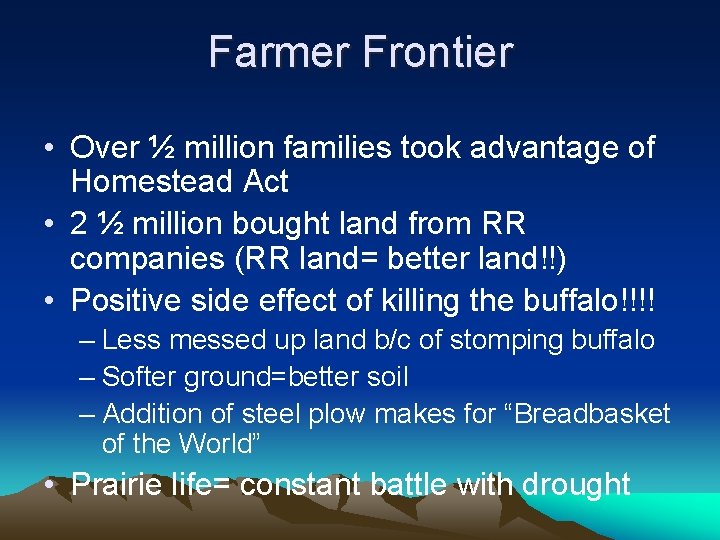 Farmer Frontier

• Over ½ million families took advantage of Homestead Act

• 2 ½ million bought land from RR companies (RR land= better land!!)

• Positive side effect of killing the buffalo!!!!

– Less messed up land b/c of stomping buffalo

– Softer ground=better soil

– Addition of steel plow makes for “Breadbasket of the World”

• Prairie life= constant battle with drought